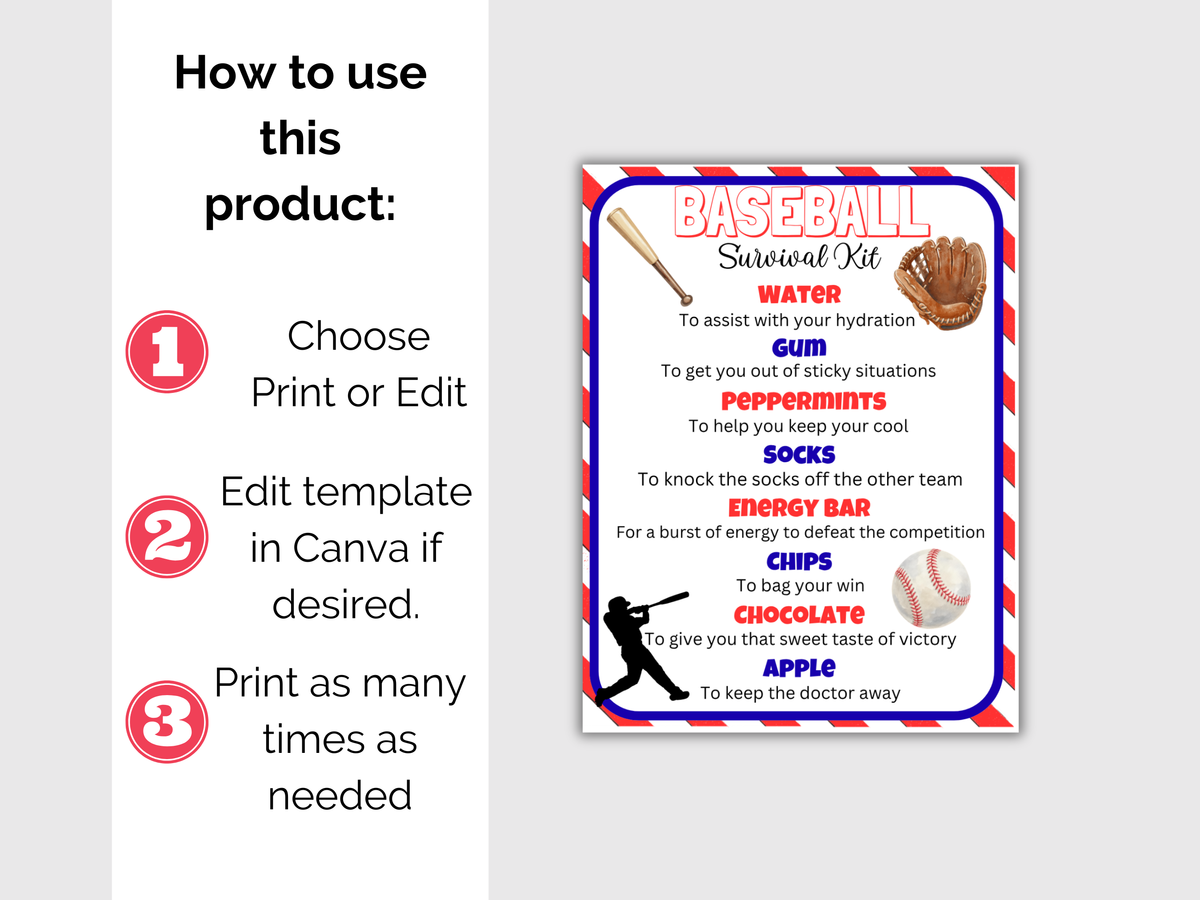 How to use this product:

1 Choose Print or Edit

2 Edit template in Canva if desired.

3 Print as many times as needed

BASEBALL
Survival Kit

WATER
To assist with your hydration

GUM
To get you out of sticky situations

PEPPERMINTS
To help you keep your cool

SOCKS
To knock the socks off the other team

ENERGY BAR
For a burst of energy to defeat the competition

CHIPS
To bag your win

CHOCOLATE
To give you that sweet taste of victory

APPLE
To keep the doctor away